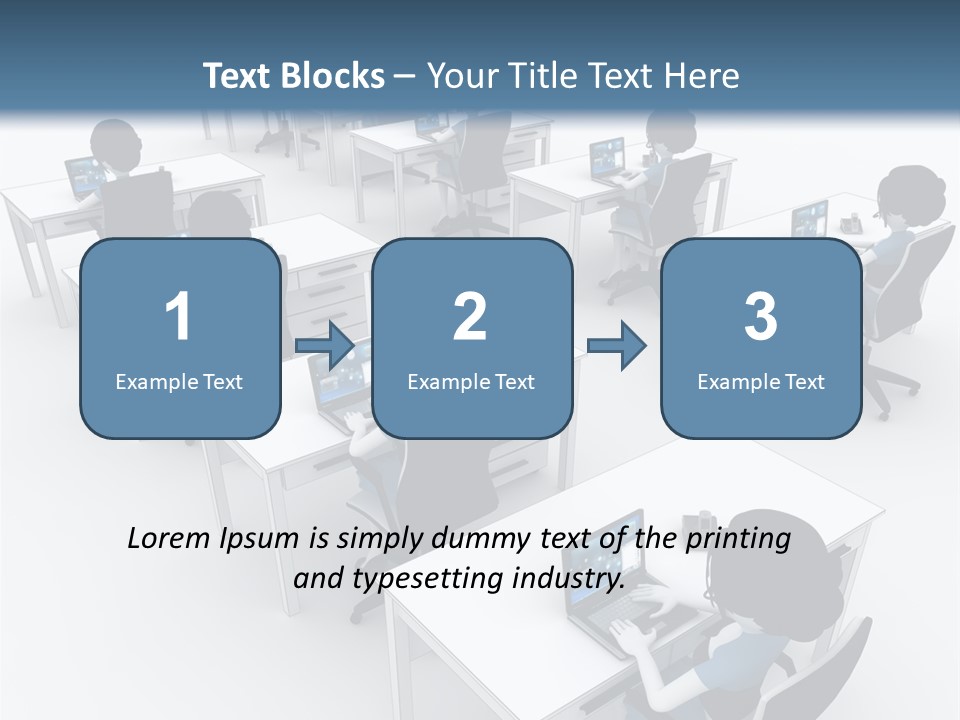 Text Blocks – Your Title Text Here

1
Example Text

2
Example Text

3
Example Text

Lorem Ipsum is simply dummy text of the printing and typesetting industry.